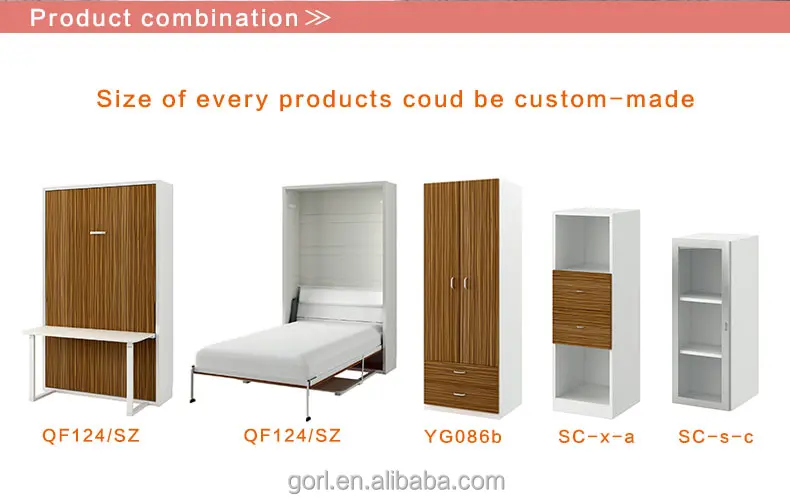 Product combination ≫

Size of every products coud be custom-made

QF124/SZ

QF124/SZ

YG086b

SC-x-a

SC-s-c

gorl.en.alibaba.com